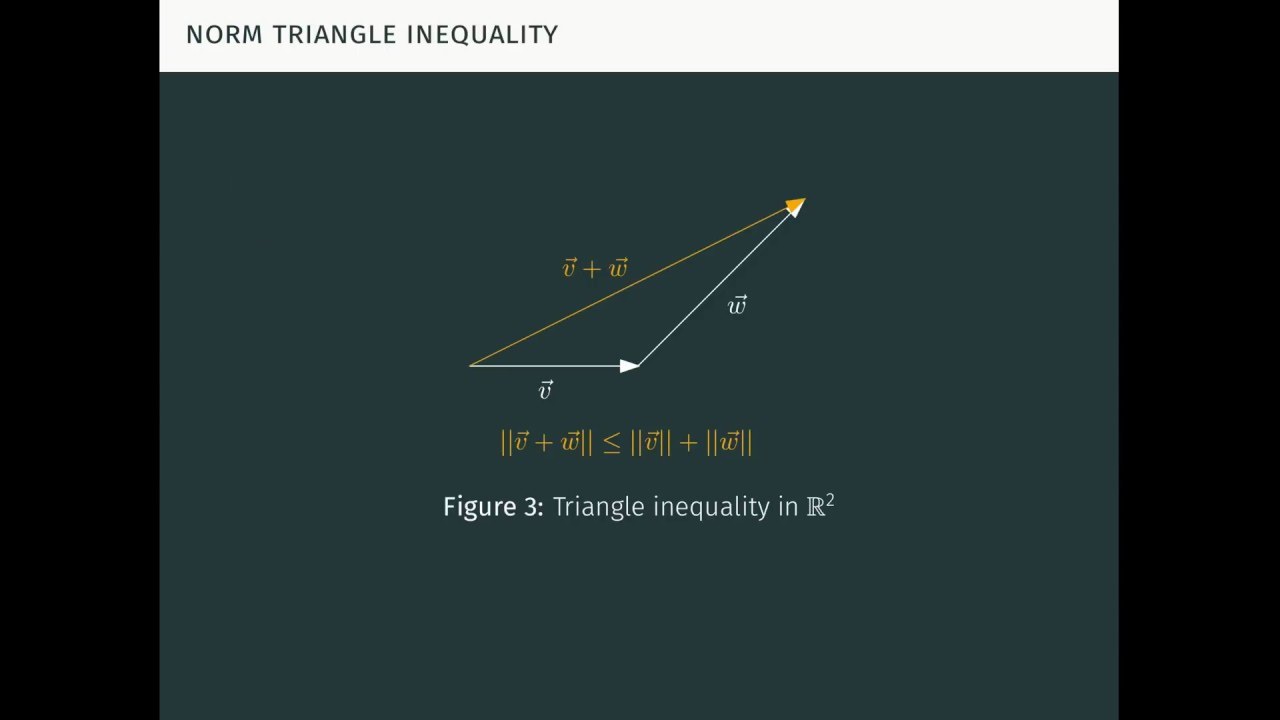 NORM TRIANGLE INEQUALITY

$\vec{v} + \vec{w}$

$\vec{w}$

$\vec{v}$

$||\vec{v} + \vec{w}|| \leq ||\vec{v}|| + ||\vec{w}||$

Figure 3: Triangle inequality in $\mathbb{R}^2$